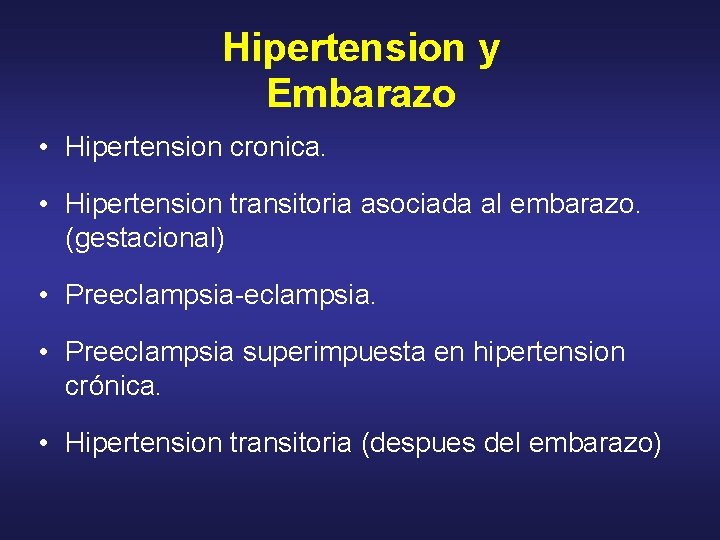 Hipertension y Embarazo

• Hipertension cronica.

• Hipertension transitoria asociada al embarazo. (gestacional)

• Preeclampsia-eclampsia.

• Preeclampsia superimpuesta en hipertension crónica.

• Hipertension transitoria (despues del embarazo)